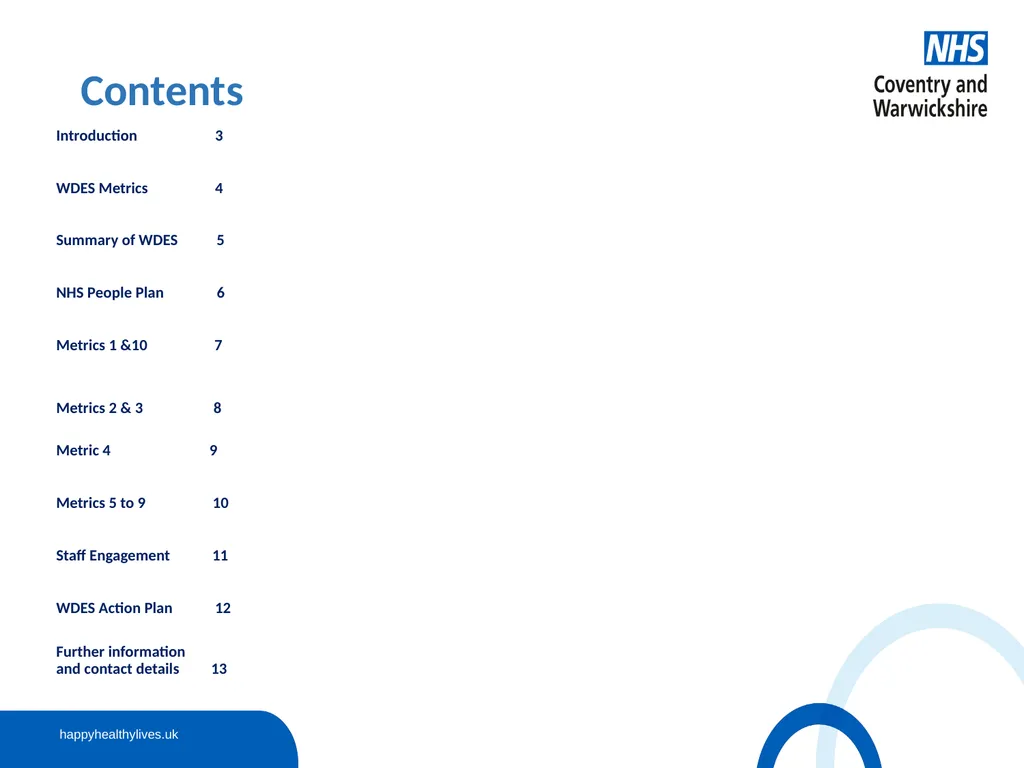 NHS
Coventry and Warwickshire

Contents

Introduction 3

WDES Metrics 4

Summary of WDES 5

NHS People Plan 6

Metrics 1 &10 7

Metrics 2 & 3 8

Metric 4 9

Metrics 5 to 9 10

Staff Engagement 11

WDES Action Plan 12

Further information and contact details 13

happyhealthylives.uk